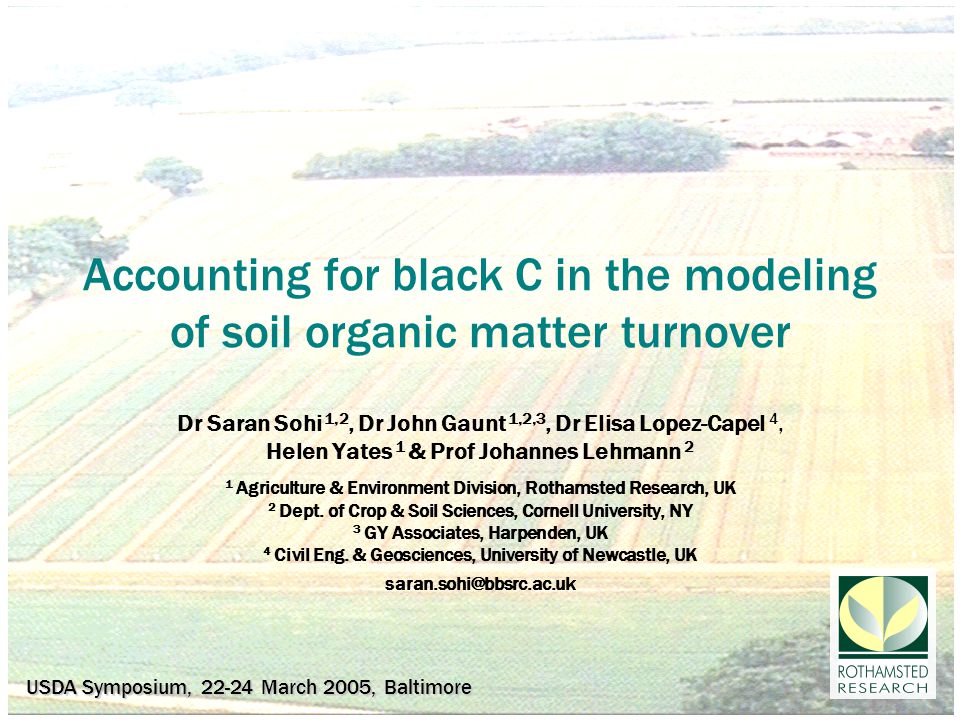 Accounting for black C in the modeling of soil organic matter turnover

Dr Saran Sohi $^{1,2}$, Dr John Gaunt $^{1,2,3}$, Dr Elisa Lopez-Capel $^{4}$, Helen Yates $^{1}$ & Prof Johannes Lehmann $^{2}$

$^{1}$ Agriculture & Environment Division, Rothamsted Research, UK
$^{2}$ Dept. of Crop & Soil Sciences, Cornell University, NY
$^{3}$ GY Associates, Harpenden, UK
$^{4}$ Civil Eng. & Geosciences, University of Newcastle, UK

saran.sohi@bbsrc.ac.uk

USDA Symposium, 22-24 March 2005, Baltimore

ROTHAMSTED RESEARCH